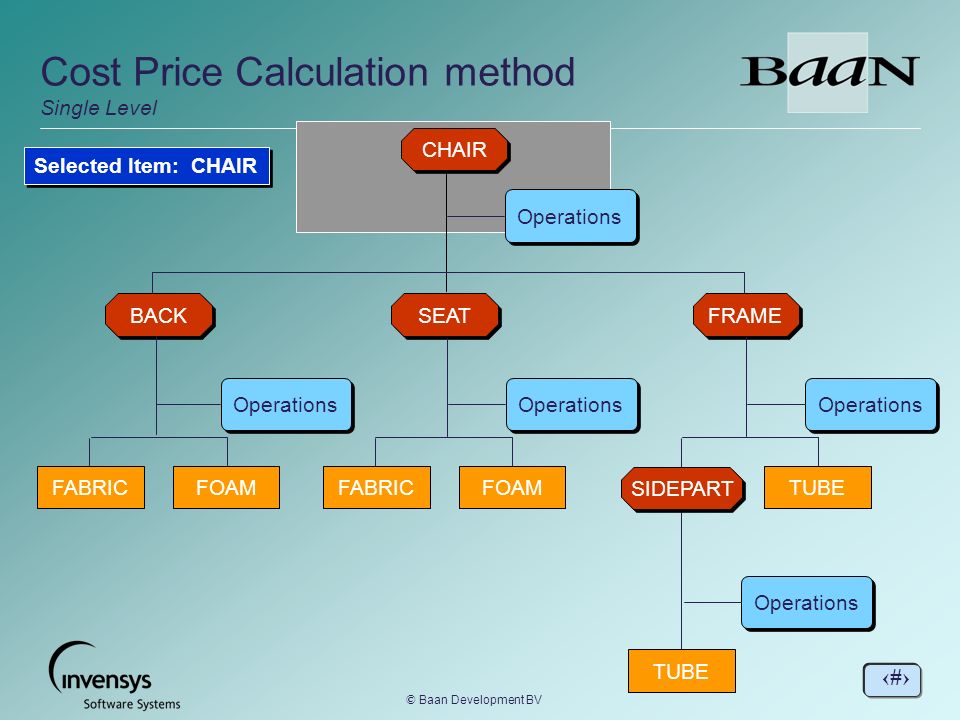 Cost Price Calculation method
Single Level

BaaN

Selected Item: CHAIR

CHAIR

Operations

BACK

SEAT

FRAME

Operations

Operations

Operations

FABRIC

FOAM

FABRIC

FOAM

SIDEPART

TUBE

Operations

TUBE

invensys
Software Systems

© Baan Development BV

‹#›